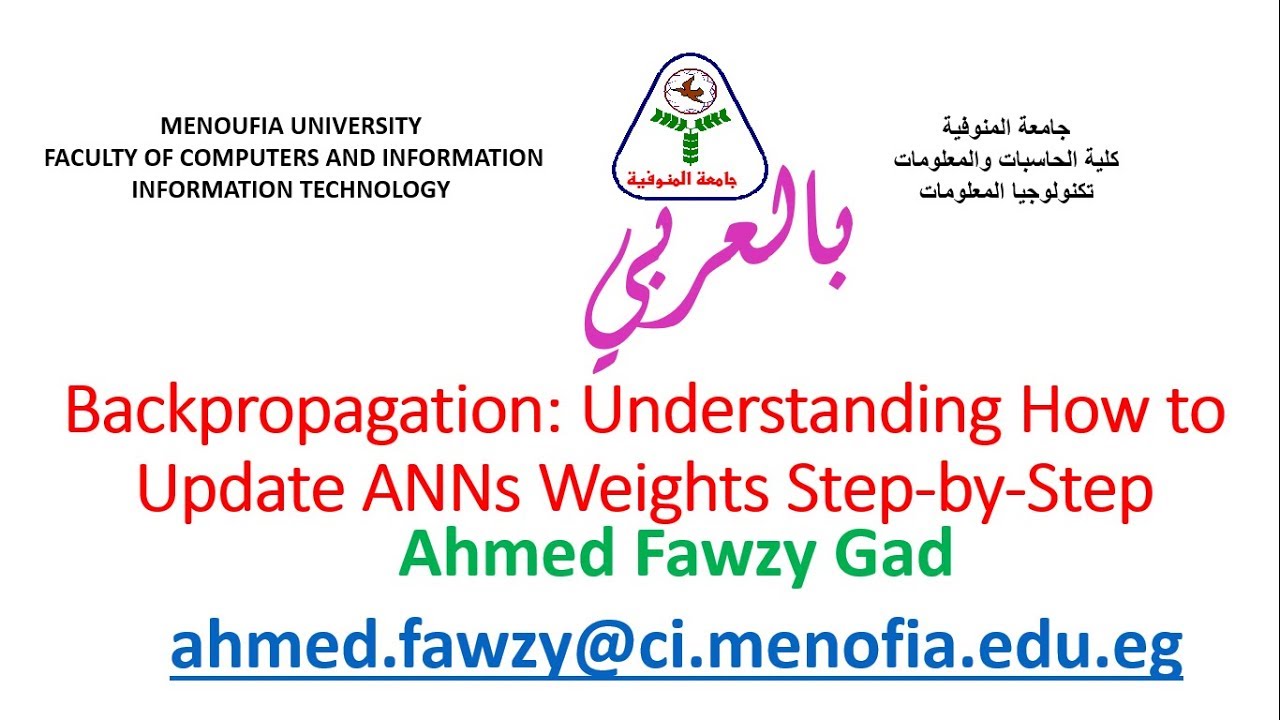 MENOUFIA UNIVERSITY
FACULTY OF COMPUTERS AND INFORMATION
INFORMATION TECHNOLOGY

جامعة المنوفية

جامعة المنوفية
كلية الحاسبات والمعلومات
تكنولوجيا المعلومات

بالعربي

Backpropagation: Understanding How to Update ANNs Weights Step-by-Step

Ahmed Fawzy Gad

ahmed.fawzy@ci.menofia.edu.eg